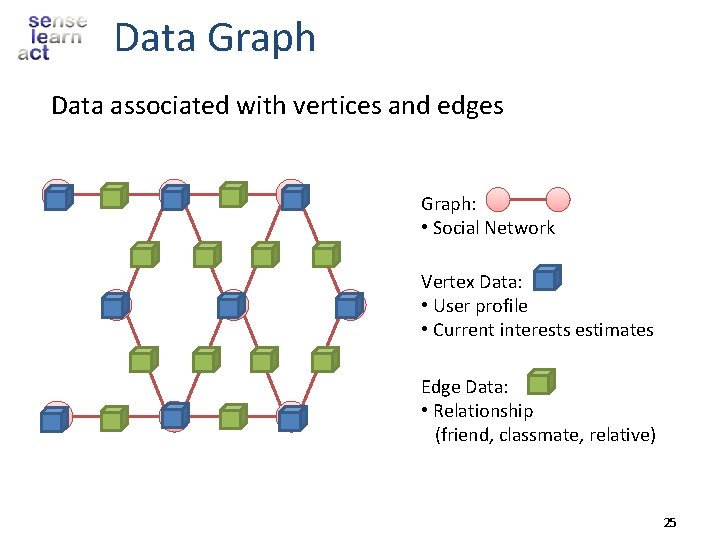 sense
learn
act

Data Graph

Data associated with vertices and edges

Graph:
• Social Network

Vertex Data:
• User profile
• Current interests estimates

Edge Data:
• Relationship (friend, classmate, relative)

25